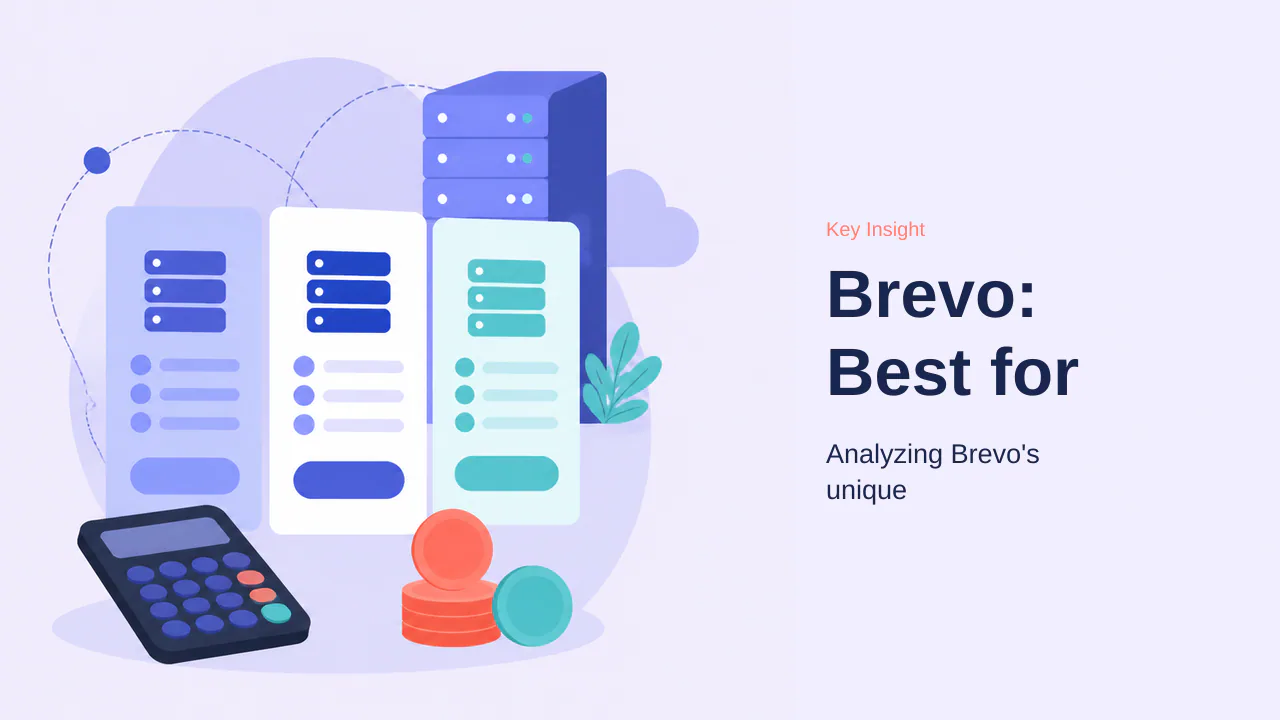 Key Insight

Brevo: Best for

Analyzing Brevo's unique